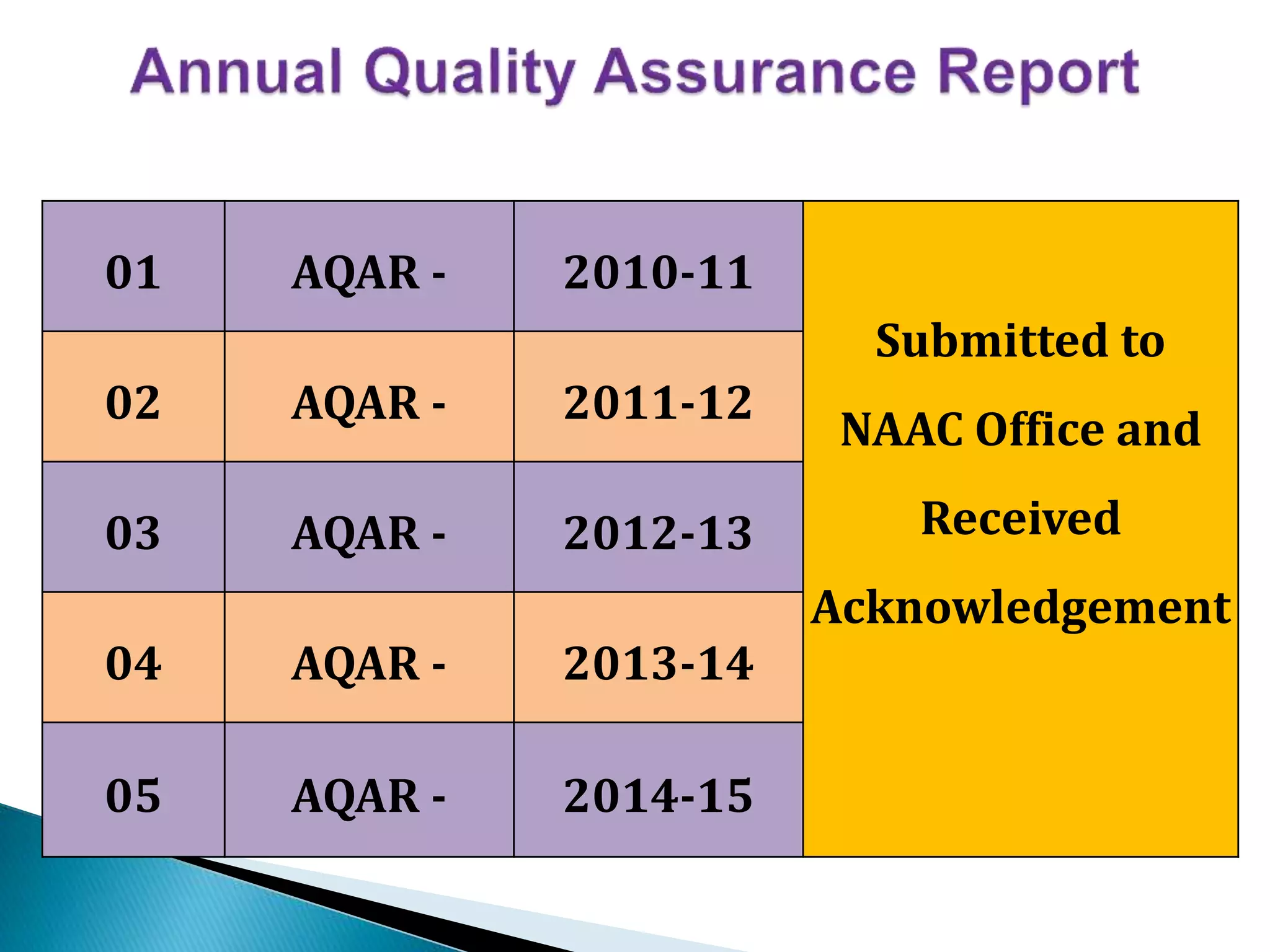 Annual Quality Assurance Report

| 01 | AQAR - | 2010-11 | Submitted to NAAC Office and Received Acknowledgement |
|---|---|---|---|
| 02 | AQAR - | 2011-12 | |
| 03 | AQAR - | 2012-13 | |
| 04 | AQAR - | 2013-14 | |
| 05 | AQAR - | 2014-15 | |